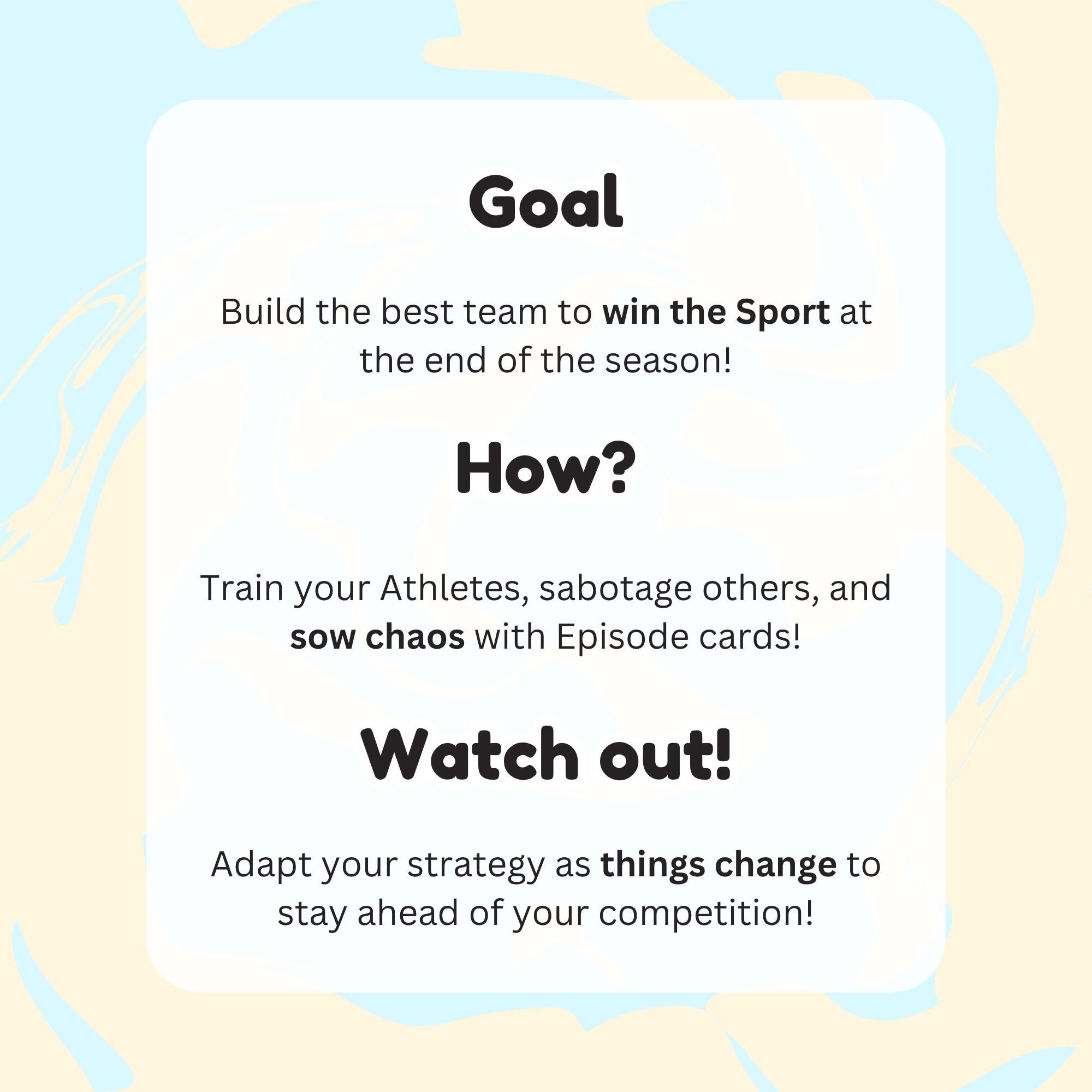 Goal

Build the best team to win the Sport at the end of the season!

How?

Train your Athletes, sabotage others, and sow chaos with Episode cards!

Watch out!

Adapt your strategy as things change to stay ahead of your competition!